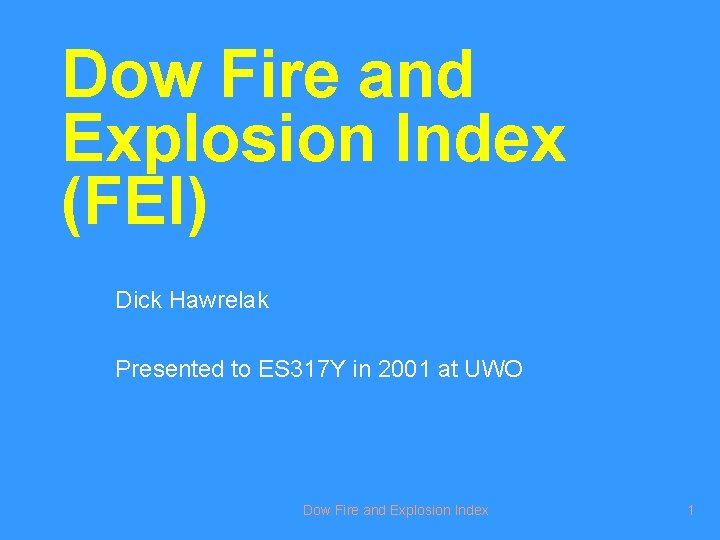 Dow Fire and Explosion Index (FEI)

Dick Hawrelak

Presented to ES317Y in 2001 at UWO

Dow Fire and Explosion Index

1